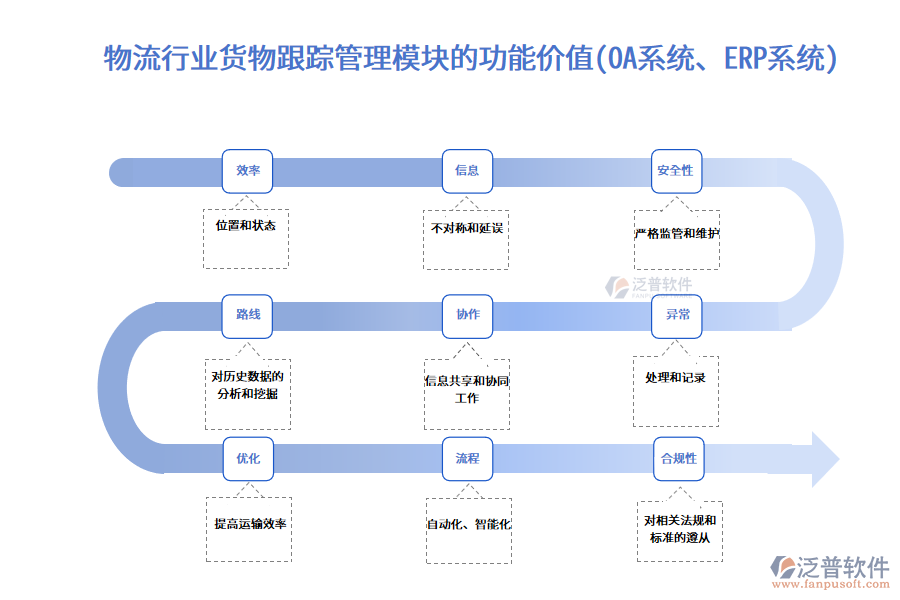 物流行业货物跟踪管理模块的功能价值(OA系统、ERP系统)

效率

位置和状态

信息

不对称和延误

安全性

严格监管和维护

泛普软件

路线

对历史数据的分析和挖掘

协作

信息共享和协同工作

异常

处理和记录

优化

提高运输效率

流程

自动化、智能化

合规性

对相关法规和标准的遵从

泛普软件
www.fanpusoft.com